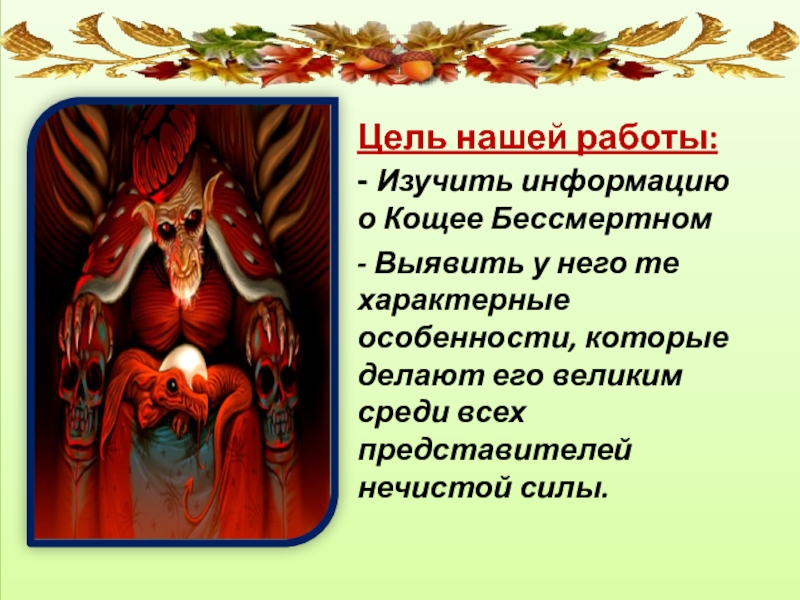 Цель нашей работы:

- Изучить информацию о Кощее Бессмертном

- Выявить у него те характерные особенности, которые делают его великим среди всех представителей нечистой силы.